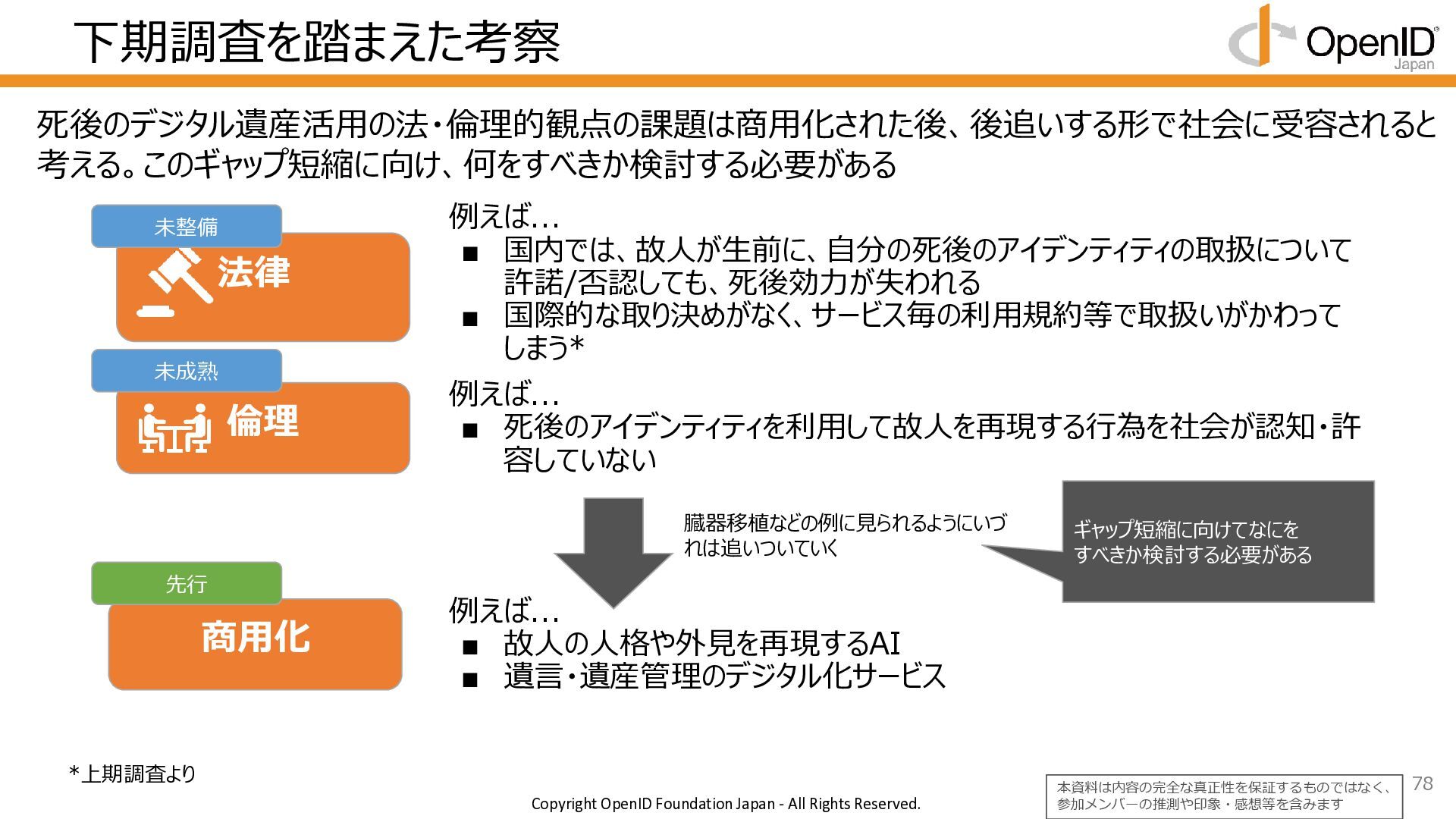 下期調査を踏まえた考察

OpenID Japan

死後のデジタル遺産活用の法・倫理的観点の課題は商用化された後、後追いする形で社会に受容されると考える。このギャップ短縮に向け、何をすべきか検討する必要がある

未整備

法律

例えば…
■ 国内では、故人が生前に、自分の死後のアイデンティティの取扱について許諾/否認しても、死後効力が失われる
■ 国際的な取り決めがなく、サービス毎の利用規約等で取扱いがかわってしまう*

未成熟

倫理

例えば…
■ 死後のアイデンティティを利用して故人を再現する行為を社会が認知・許容していない

臓器移植などの例に見られるようにいづれは追いついていく

ギャップ短縮に向けてなにをすべきか検討する必要がある

先行

商用化

例えば…
■ 故人の人格や外見を再現するAI
■ 遺言・遺産管理のデジタル化サービス

*上期調査より

Copyright OpenID Foundation Japan - All Rights Reserved.

本資料は内容の完全な真正性を保証するものではなく、参加メンバーの推測や印象・感想等を含みます

78